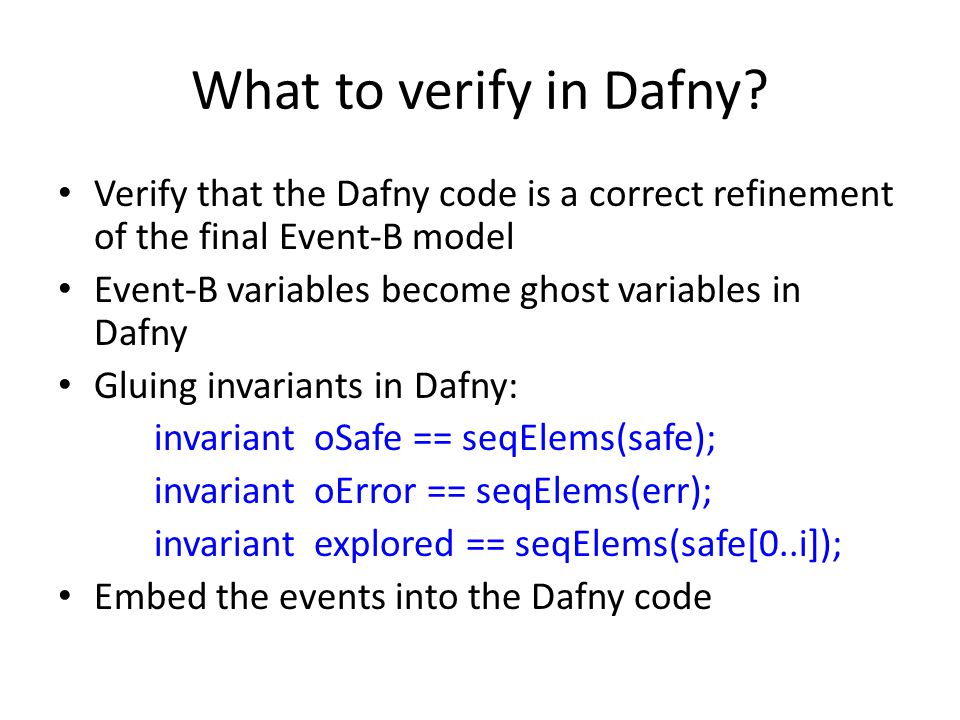 What to verify in Dafny?

• Verify that the Dafny code is a correct refinement of the final Event-B model

• Event-B variables become ghost variables in Dafny

• Gluing invariants in Dafny:

invariant oSafe == seqElems(safe);

invariant oError == seqElems(err);

invariant explored == seqElems(safe[0..i]);

• Embed the events into the Dafny code